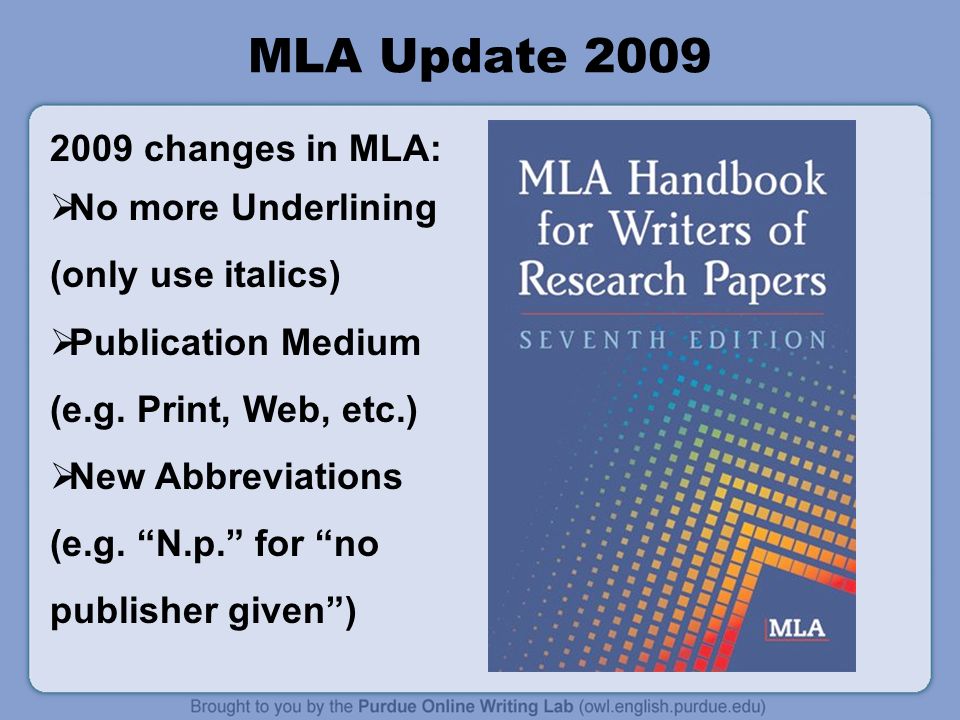 MLA Update 2009

2009 changes in MLA:

➢No more Underlining (only use italics)

➢Publication Medium (e.g. Print, Web, etc.)

➢New Abbreviations (e.g. “N.p.” for “no publisher given”)

MLA Handbook for Writers of Research Papers

SEVENTH EDITION

MLA

Brought to you by the Purdue Online Writing Lab (owl.english.purdue.edu)